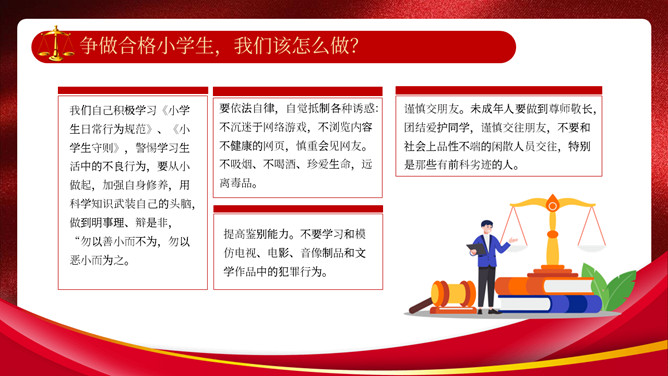 争做合格小学生，我们该怎么做？

我们自己积极学习《小学生日常行为规范》、《小学生守则》，警惕学习生活中的不良行为，要从小做起，加强自身修养，用科学知识武装自己的头脑，做到明事理、辩是非，“勿以善小而不为，勿以恶小而为之。

要依法自律，自觉抵制各种诱惑：不沉迷于网络游戏，不浏览内容不健康的网页，慎重会见网友。不吸烟、不喝酒、珍爱生命，远离毒品。

提高鉴别能力。不要学习和模仿电视、电影、音像制品和文学作品中的犯罪行为。

谨慎交朋友。未成年人要做到尊师敬长，团结爱护同学，谨慎交往朋友，不要和社会上品性不端的闲散人员交往，特别是那些有前科劣迹的人。